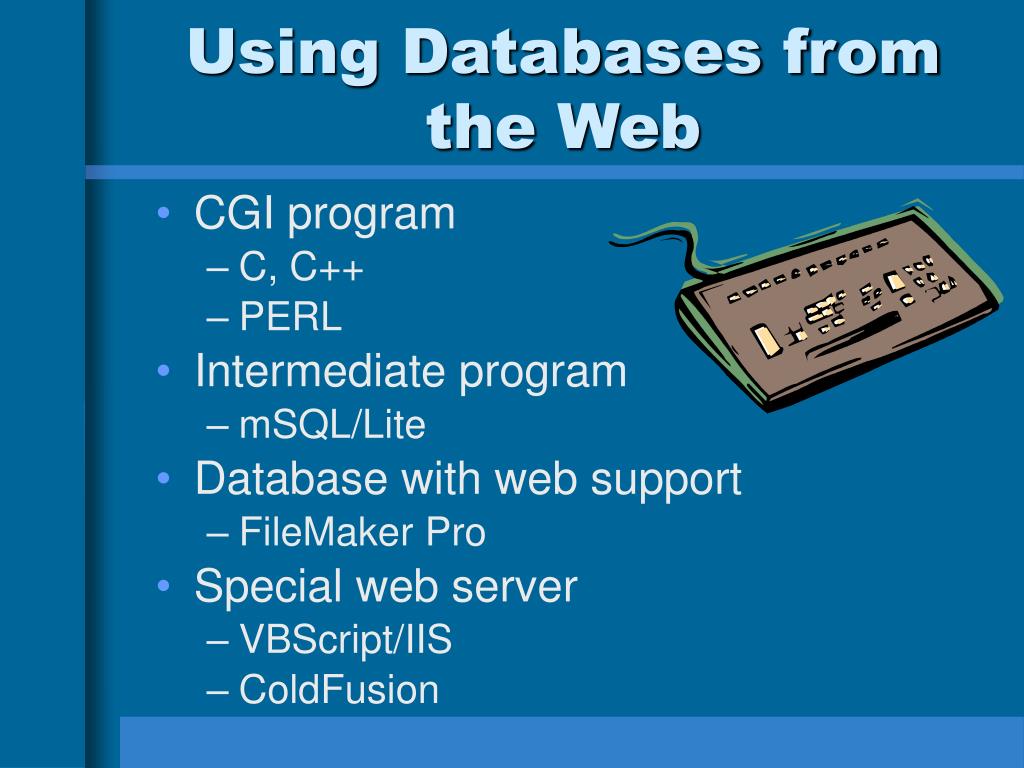 Using Databases from the Web

• CGI program
– C, C++
– PERL
• Intermediate program
– mSQL/Lite
• Database with web support
– FileMaker Pro
• Special web server
– VBScript/IIS
– ColdFusion